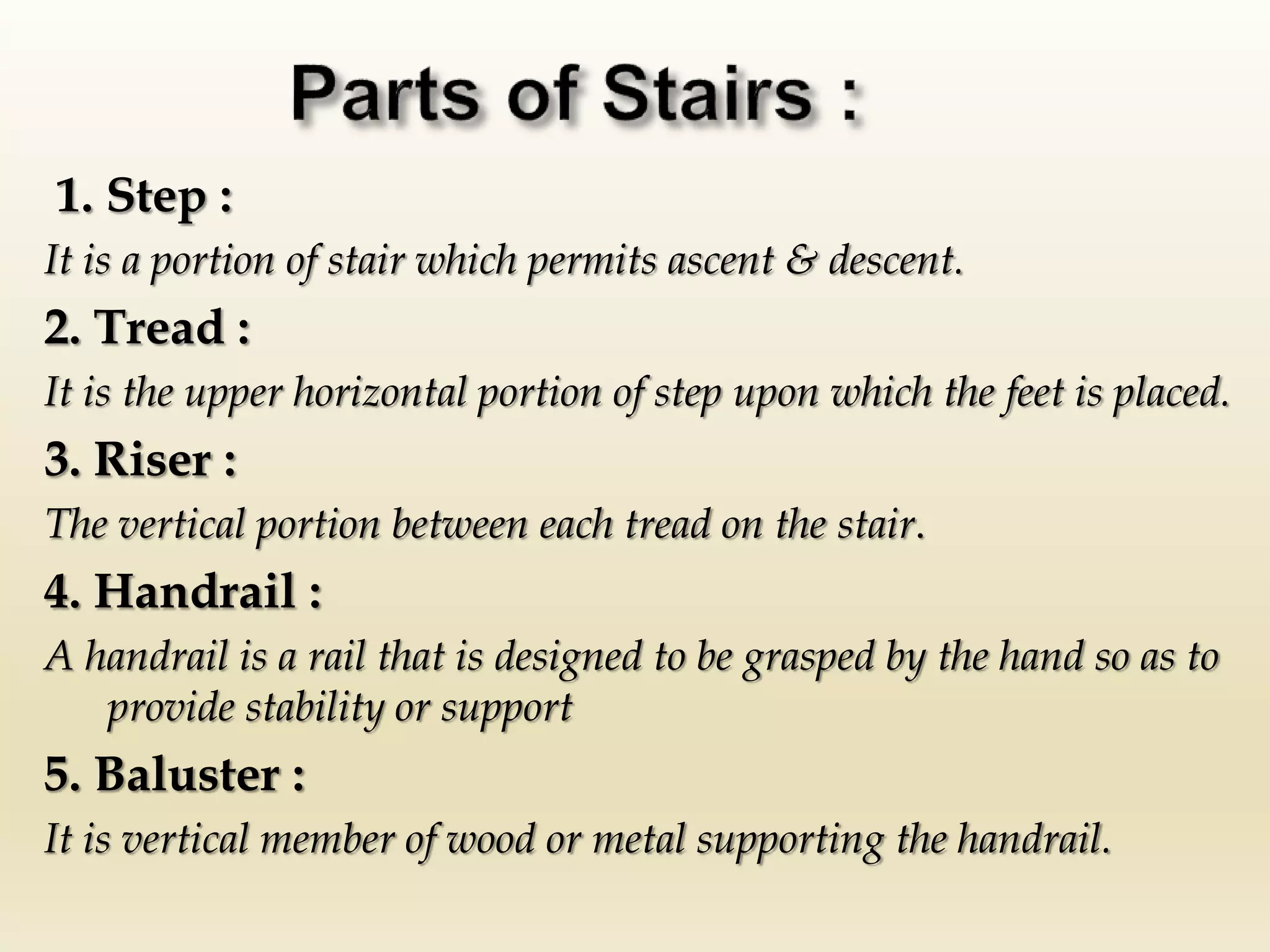 Parts of Stairs :

1. Step :

It is a portion of stair which permits ascent & descent.

2. Tread :

It is the upper horizontal portion of step upon which the feet is placed.

3. Riser :

The vertical portion between each tread on the stair.

4. Handrail :

A handrail is a rail that is designed to be grasped by the hand so as to provide stability or support

5. Baluster :

It is vertical member of wood or metal supporting the handrail.